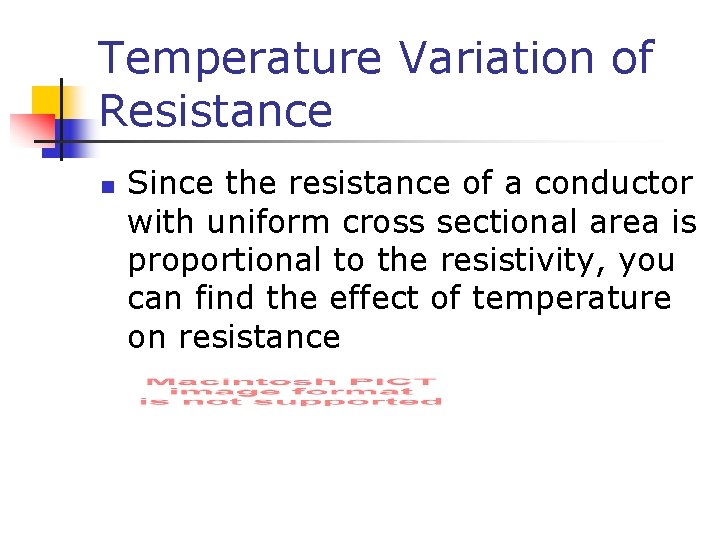 Temperature Variation of Resistance

Since the resistance of a conductor with uniform cross sectional area is proportional to the resistivity, you can find the effect of temperature on resistance

Macintosh PICT image format is not supported